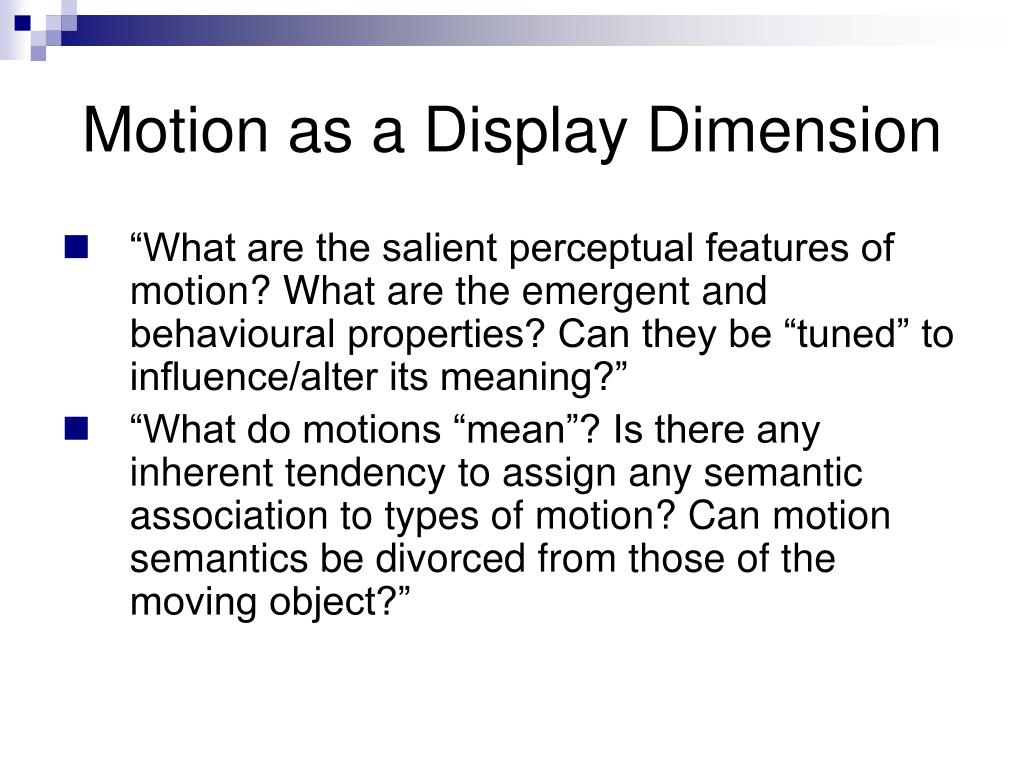 Motion as a Display Dimension

“What are the salient perceptual features of motion? What are the emergent and behavioural properties? Can they be “tuned” to influence/alter its meaning?”

“What do motions “mean”? Is there any inherent tendency to assign any semantic association to types of motion? Can motion semantics be divorced from those of the moving object?”